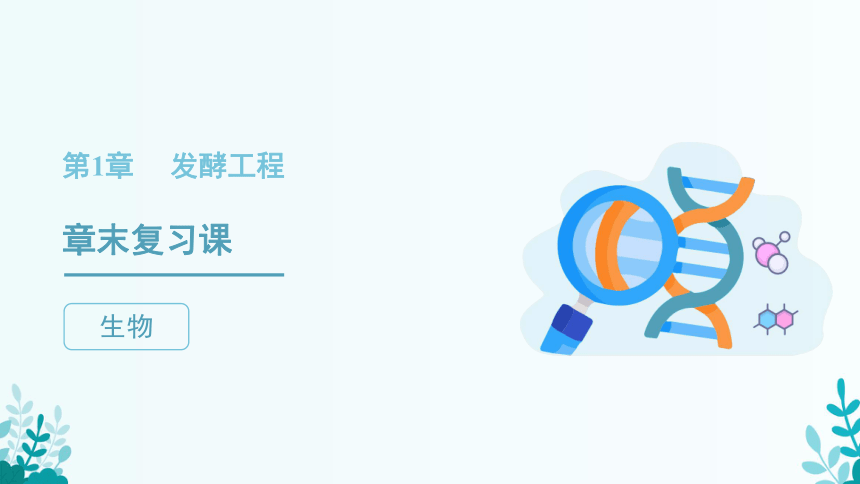 第1章　发酵工程

章末复习课

生物